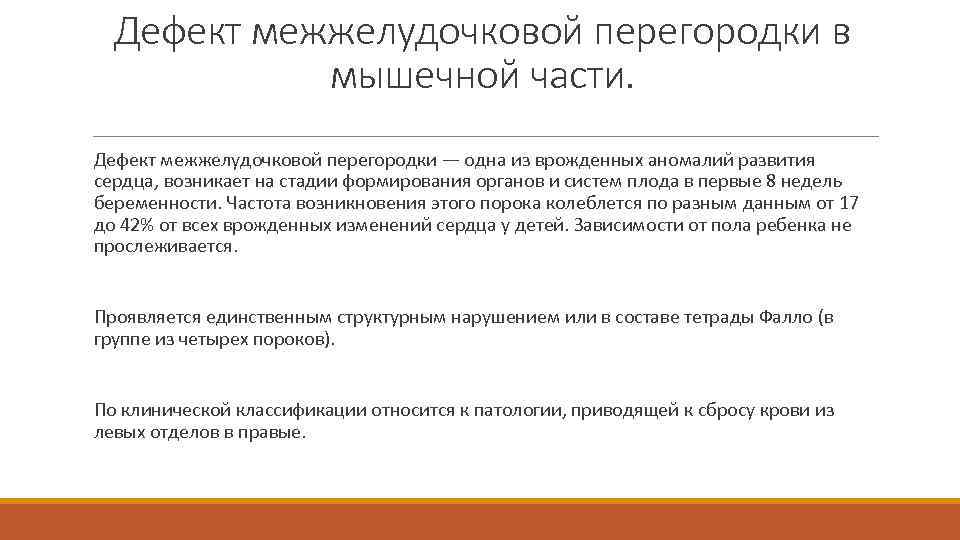 Дефект межжелудочковой перегородки в мышечной части.

Дефект межжелудочковой перегородки — одна из врожденных аномалий развития сердца, возникает на стадии формирования органов и систем плода в первые 8 недель беременности. Частота возникновения этого порока колеблется по разным данным от 17 до 42% от всех врожденных изменений сердца у детей. Зависимости от пола ребенка не прослеживается.

Проявляется единственным структурным нарушением или в составе тетрады Фалло (в группе из четырех пороков).

По клинической классификации относится к патологии, приводящей к сбросу крови из левых отделов в правые.